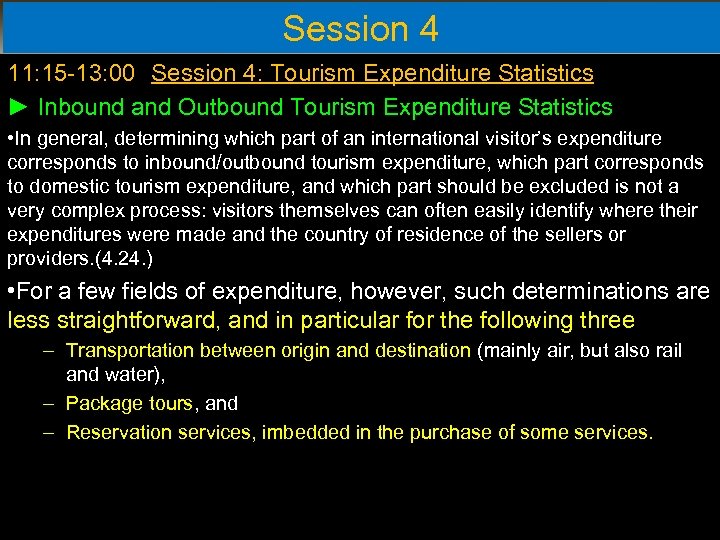 Session 4

11:15-13:00 Session 4: Tourism Expenditure Statistics

► Inbound and Outbound Tourism Expenditure Statistics

•In general, determining which part of an international visitor's expenditure corresponds to inbound/outbound tourism expenditure, which part corresponds to domestic tourism expenditure, and which part should be excluded is not a very complex process: visitors themselves can often easily identify where their expenditures were made and the country of residence of the sellers or providers.(4.24.)

•For a few fields of expenditure, however, such determinations are less straightforward, and in particular for the following three

– Transportation between origin and destination (mainly air, but also rail and water),

– Package tours, and

– Reservation services, imbedded in the purchase of some services.